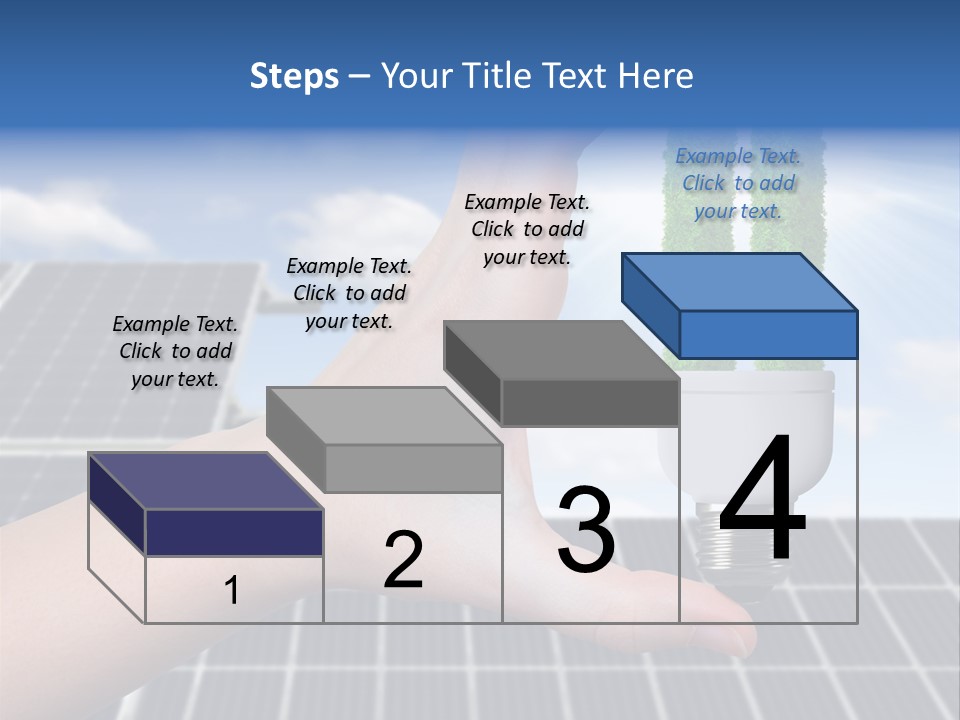 Steps – Your Title Text Here

Example Text. Click to add your text.

Example Text. Click to add your text.

Example Text. Click to add your text.

Example Text. Click to add your text.

1

2

3

4